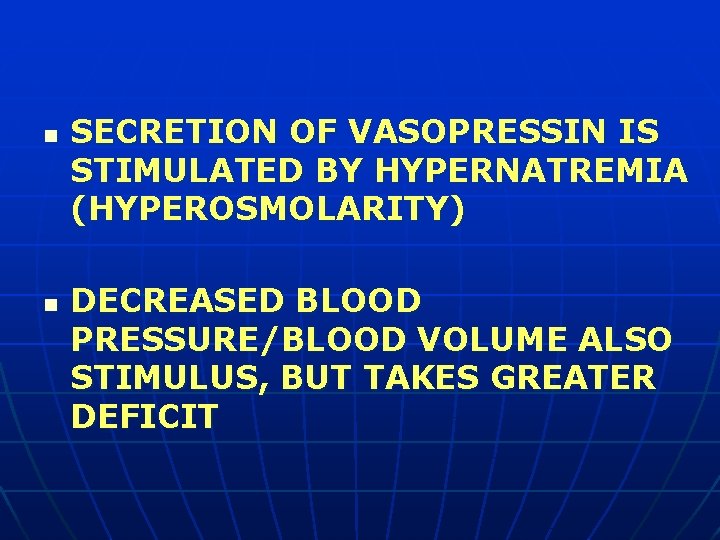 - SECRETION OF VASOPRESSIN IS STIMULATED BY HYPERNATREMIA (HYPEROSMOLARITY)

- DECREASED BLOOD PRESSURE/BLOOD VOLUME ALSO STIMULUS, BUT TAKES GREATER DEFICIT